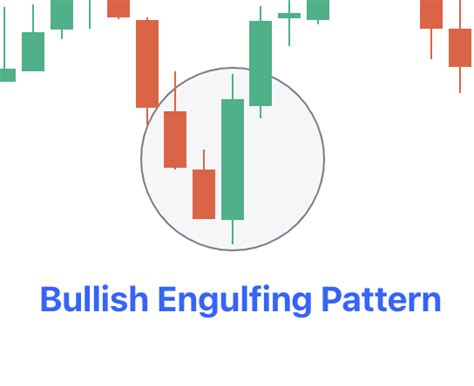 Bullish Engulfing Pattern